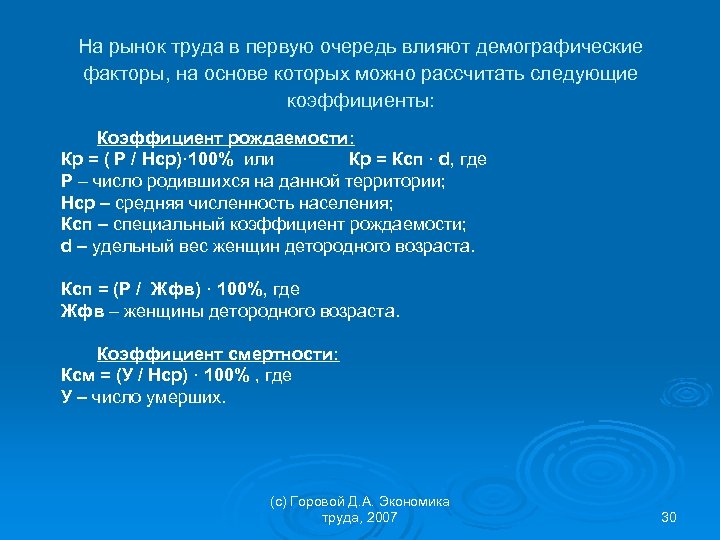 На рынок труда в первую очередь влияют демографические факторы, на основе которых можно рассчитать следующие коэффициенты:

Коэффициент рождаемости:
Кр = ( Р / Нср)·100% или Кр = Ксп · d, где
Р – число родившихся на данной территории;
Нср – средняя численность населения;
Ксп – специальный коэффициент рождаемости;
d – удельный вес женщин детородного возраста.

Ксп = (Р / Жфв) · 100%, где
Жфв – женщины детородного возраста.

Коэффициент смертности:
Ксм = (У / Нср) · 100% , где
У – число умерших.

(с) Горовой Д.А. Экономика труда, 2007

30